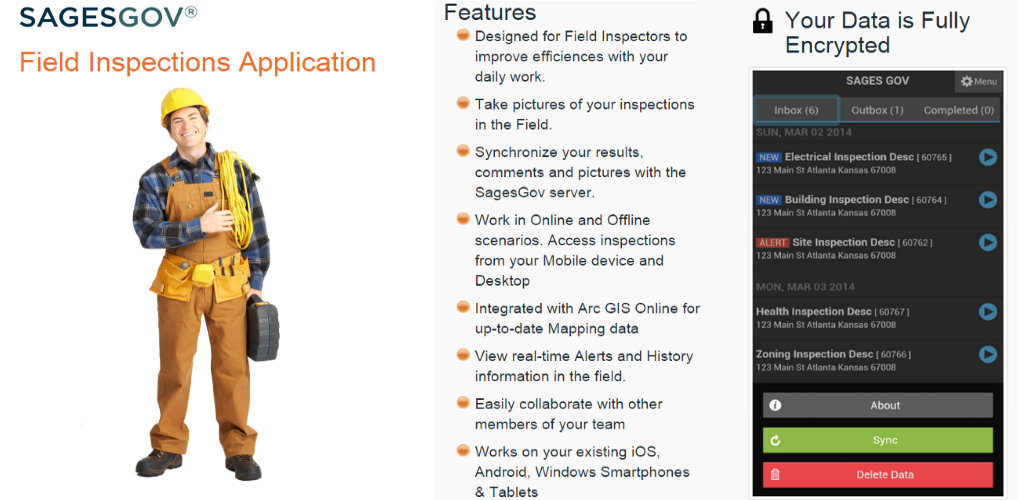 SAGESGOV®

Field Inspections Application

Features

Designed for Field Inspectors to improve efficiences with your daily work.

Take pictures of your inspections in the Field.

Synchronize your results, comments and pictures with the SagesGov server.

Work in Online and Offline scenarios. Access inspections from your Mobile device and Desktop

Integrated with Arc GIS Online for up-to-date Mapping data

View real-time Alerts and History information in the field.

Easily collaborate with other members of your team

Works on your existing iOS, Android, Windows Smartphones & Tablets

Your Data is Fully Encrypted

SAGES GOV

Menu

Inbox (6)

Outbox (1)

Completed (0)

SUN, MAR 02 2014

NEW Electrical Inspection Desc [ 60765 ]
123 Main St Atlanta Kansas 67008

NEW Building Inspection Desc [ 60764 ]
123 Main St Atlanta Kansas 67008

ALERT Site Inspection Desc [ 60762 ]
123 Main St Atlanta Kansas 67008

MON, MAR 03 2014

Health Inspection Desc [ 60767 ]
123 Main St Atlanta Kansas 67008

Zoning Inspection Desc [ 60766 ]
123 Main St Atlanta Kansas 67008

About

Sync

Delete Data